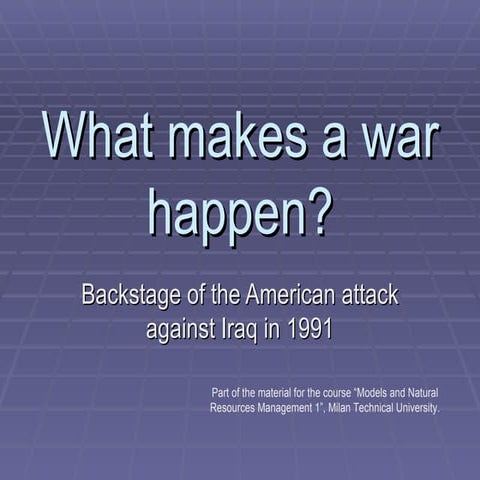 What makes a war happen?

Backstage of the American attack against Iraq in 1991

Part of the material for the course "Models and Natural Resources Management 1", Milan Technical University.